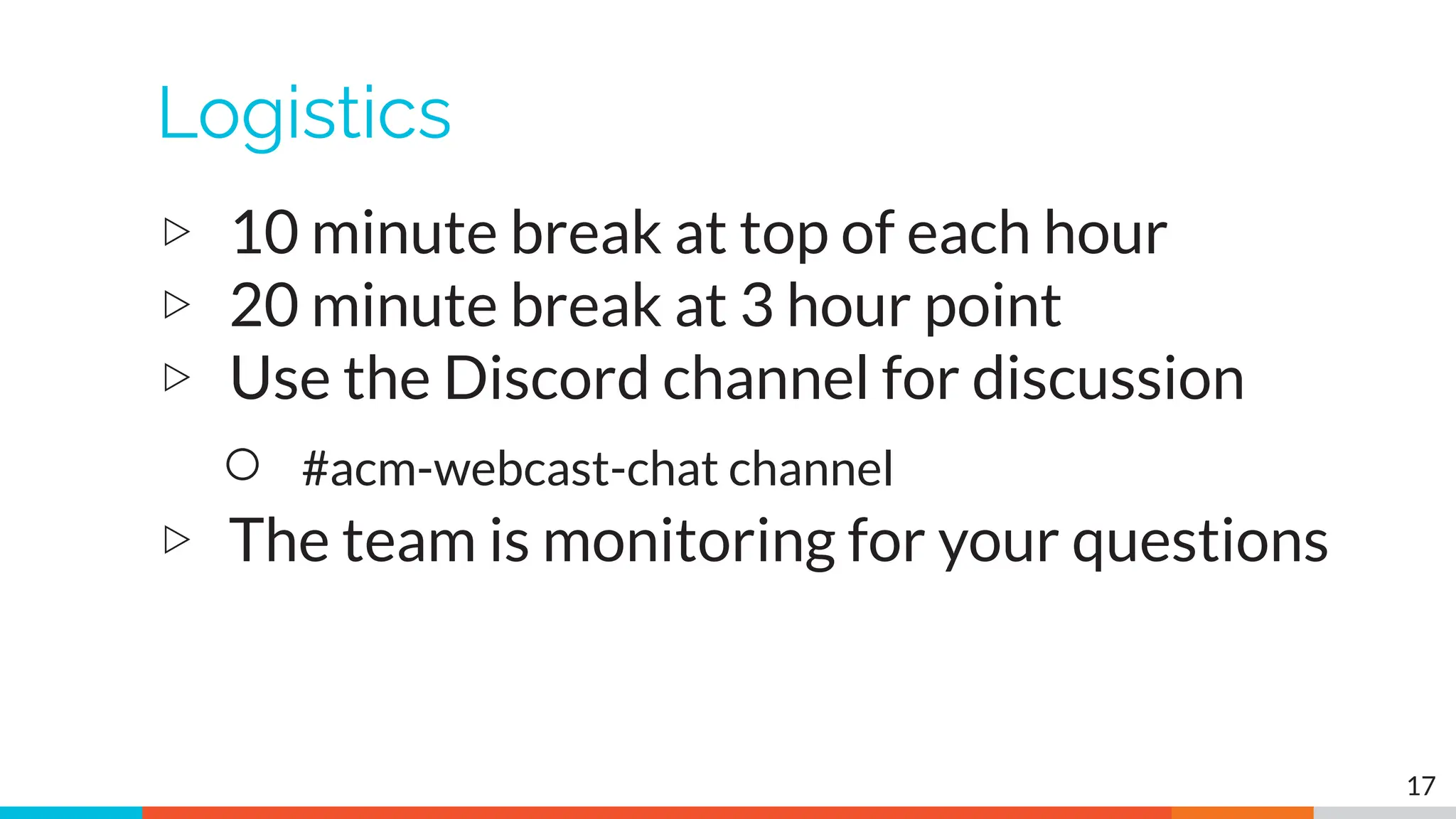 Logistics

▷ 10 minute break at top of each hour
▷ 20 minute break at 3 hour point
▷ Use the Discord channel for discussion
○ #acm-webcast-chat channel
▷ The team is monitoring for your questions

17